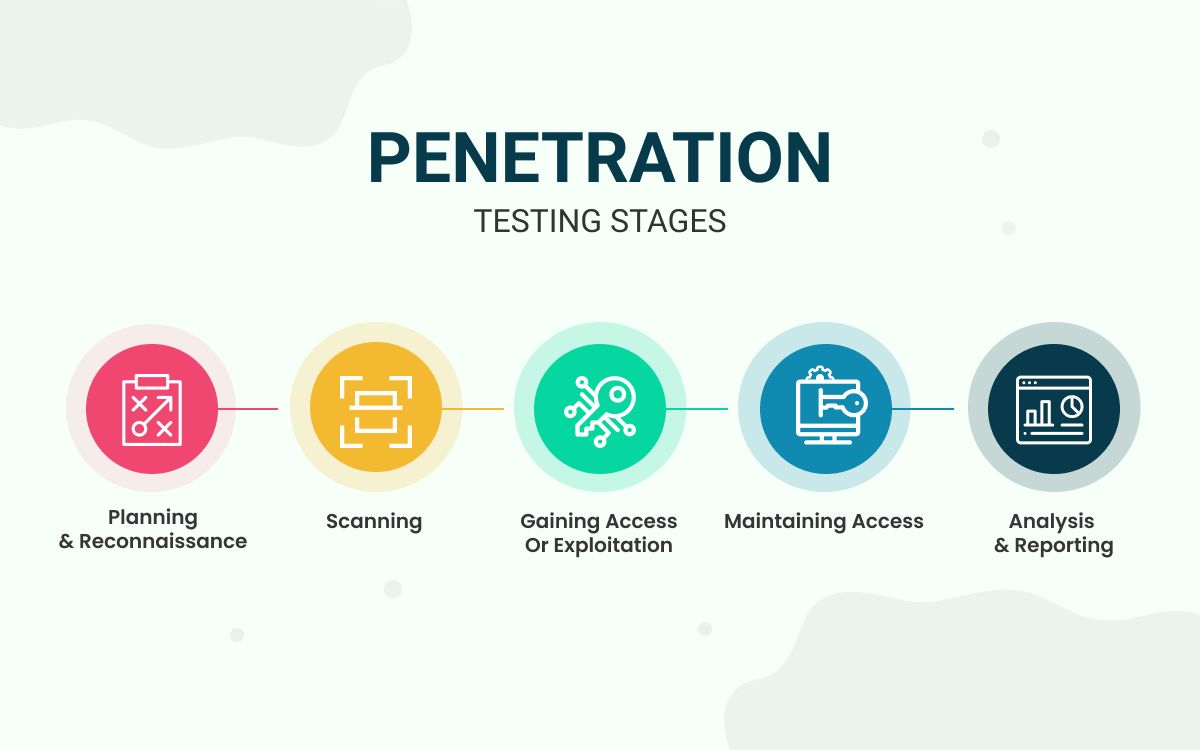 PENETRATION

TESTING STAGES

Planning & Reconnaissance

Scanning

Gaining Access Or Exploitation

Maintaining Access

Analysis & Reporting